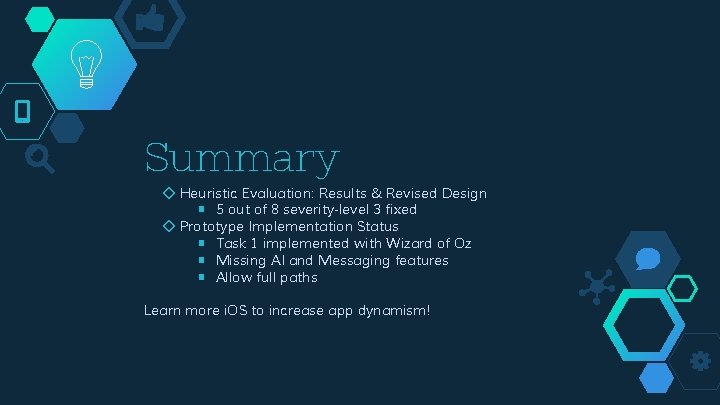 Summary

◇ Heuristic Evaluation: Results & Revised Design
  ▪ 5 out of 8 severity-level 3 fixed
◇ Prototype Implementation Status
  ▪ Task 1 implemented with Wizard of Oz
  ▪ Missing AI and Messaging features
  ▪ Allow full paths

Learn more iOS to increase app dynamism!